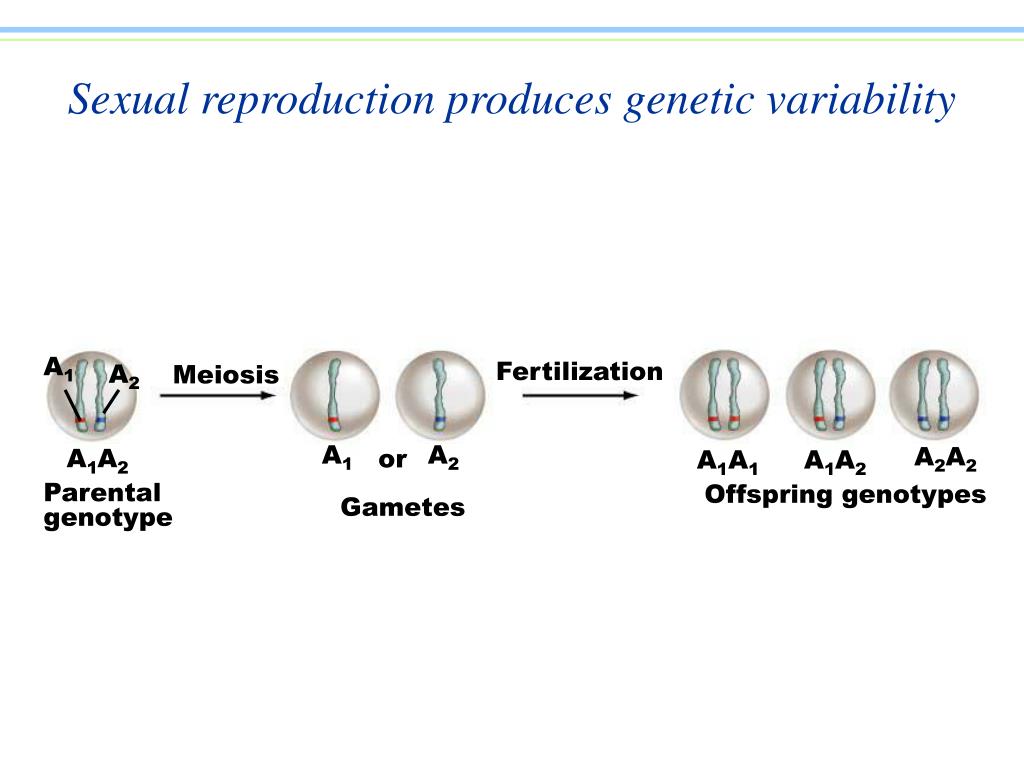 Sexual reproduction produces genetic variability

$A_1$ $A_2$ Meiosis

$A_1A_2$

Parental genotype

$A_1$ or $A_2$

Gametes

Fertilization

$A_1A_1$ $A_1A_2$ $A_2A_2$

Offspring genotypes